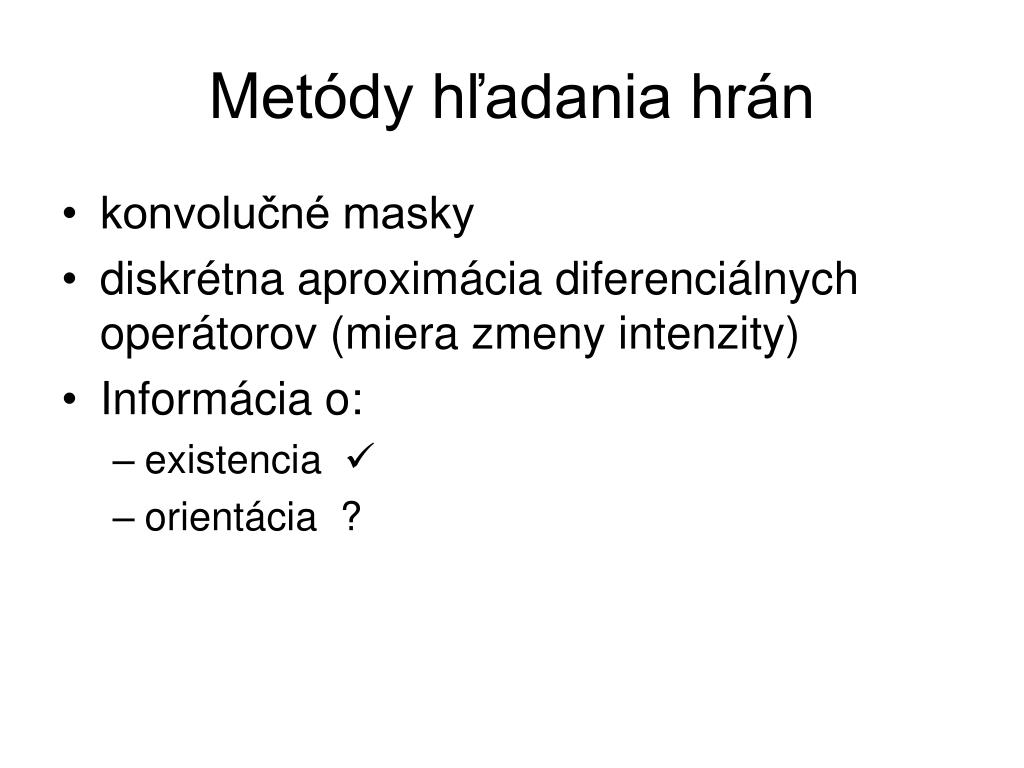 Metódy hľadania hrán

• konvolučné masky
• diskrétna aproximácia diferenciálnych operátorov (miera zmeny intenzity)
• Informácia o:
– existencia ✓
– orientácia ?